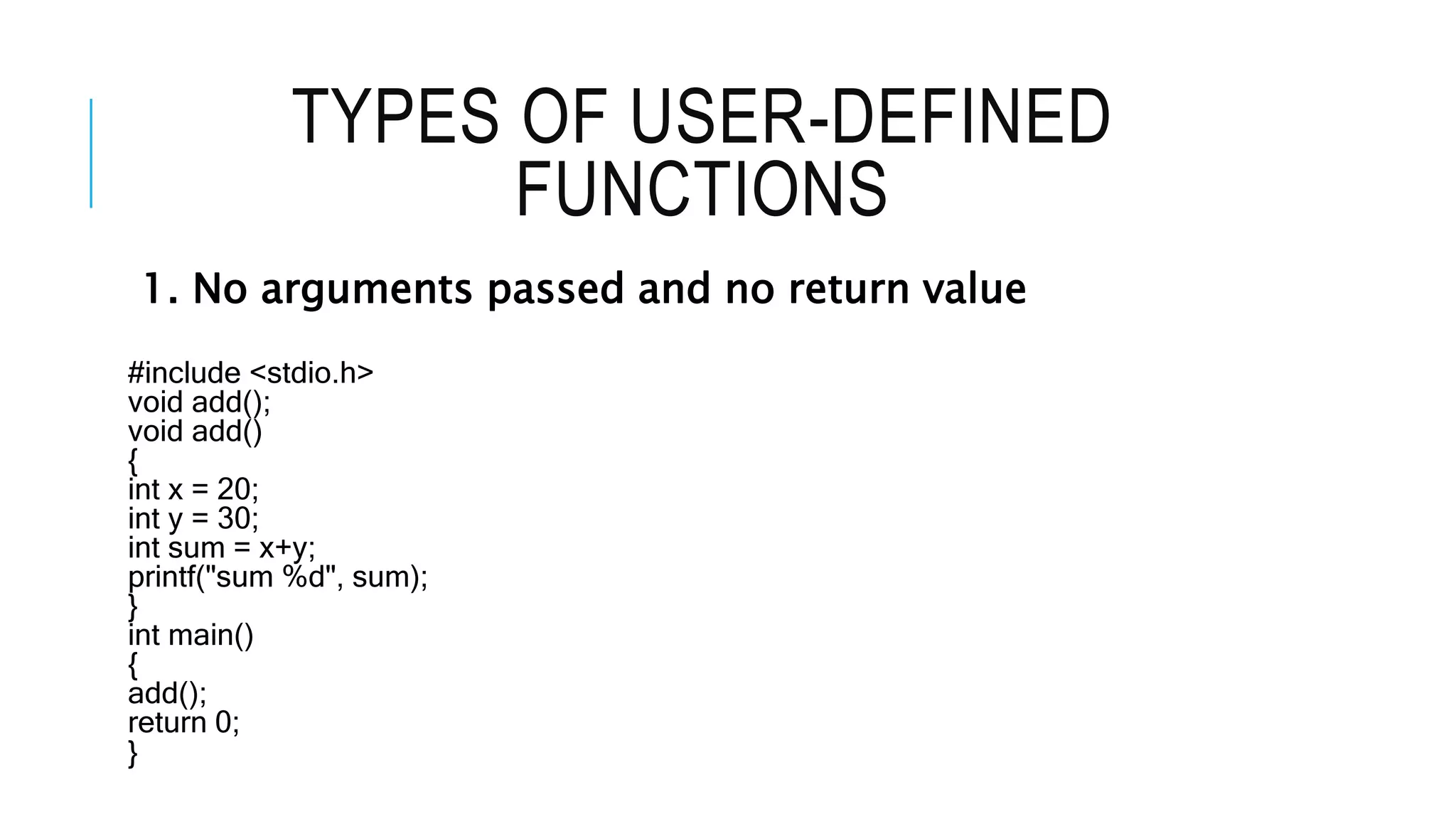 TYPES OF USER-DEFINED FUNCTIONS

1. No arguments passed and no return value

#include <stdio.h>
void add();
void add()
{
int x = 20;
int y = 30;
int sum = x+y;
printf("sum %d", sum);
}
int main()
{
add();
return 0;
}